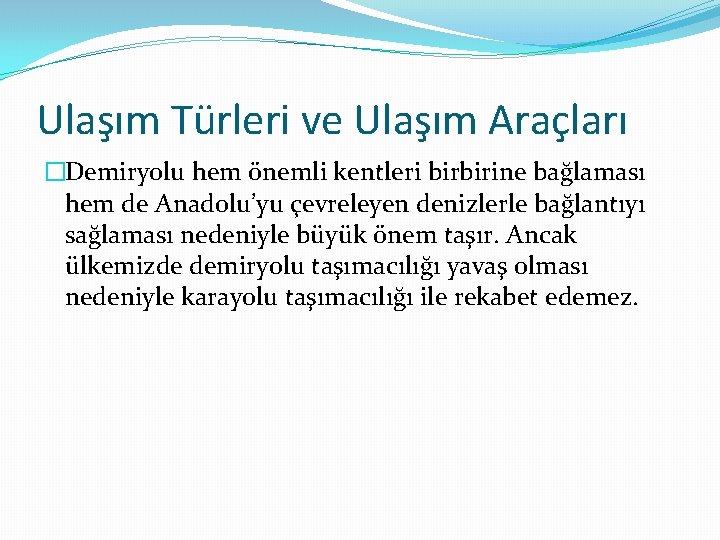 Ulaşım Türleri ve Ulaşım Araçları

Demiryolu hem önemli kentleri birbirine bağlaması hem de Anadolu'yu çevreleyen denizlerle bağlantıyı sağlaması nedeniyle büyük önem taşır. Ancak ülkemizde demiryolu taşımacılığı yavaş olması nedeniyle karayolu taşımacılığı ile rekabet edemez.